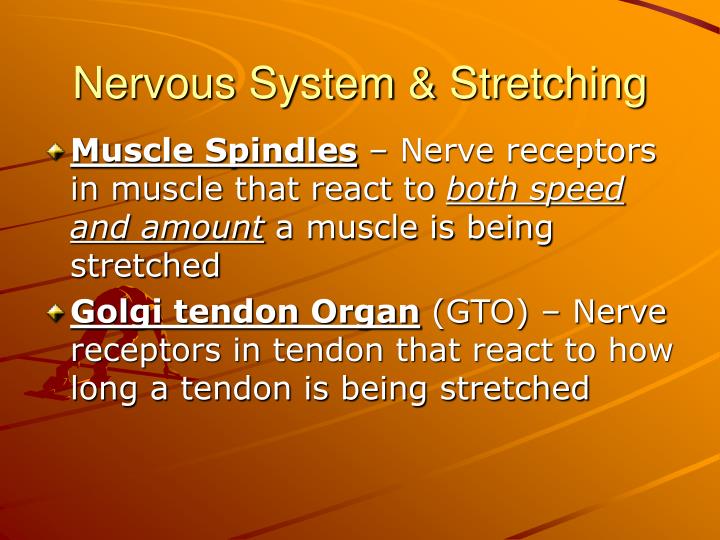 Nervous System & Stretching

Muscle Spindles – Nerve receptors in muscle that react to both speed and amount a muscle is being stretched

Golgi tendon Organ (GTO) – Nerve receptors in tendon that react to how long a tendon is being stretched